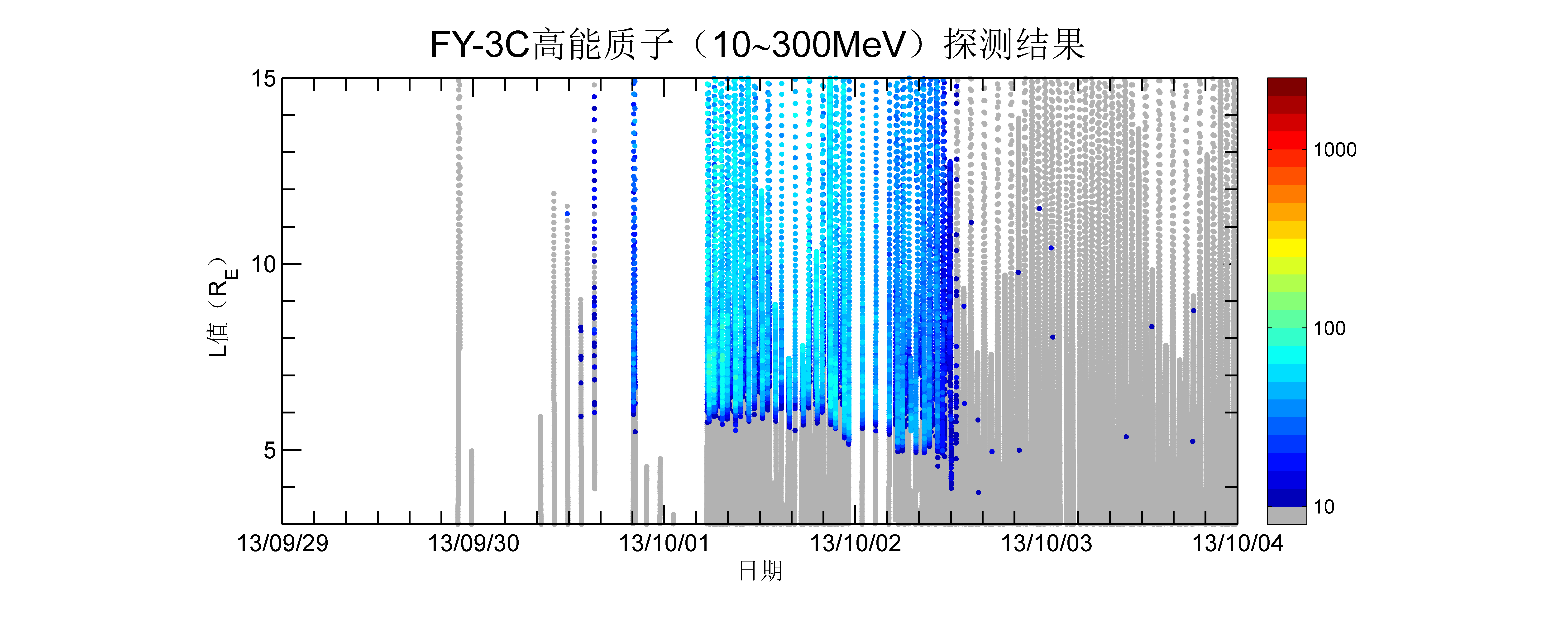 FY-3C高能质子（10~300MeV）探测结果

15
10
5

L值（$R_E$）

13/09/29
13/09/30
13/10/01
13/10/02
13/10/03
13/10/04

日期

1000
100
10